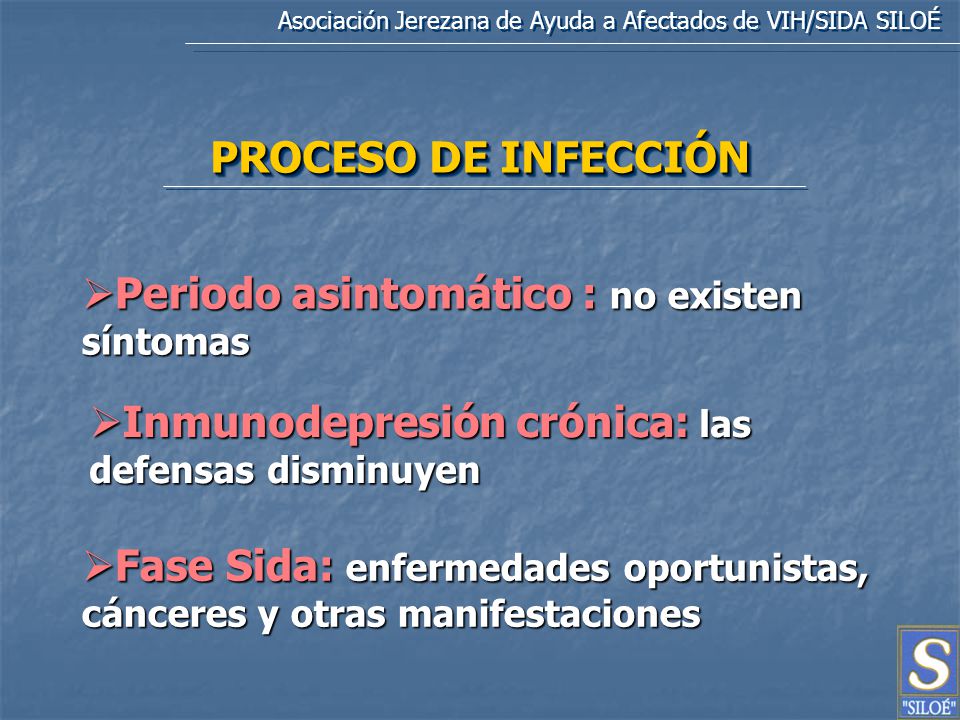 Asociación Jerezana de Ayuda a Afectados de VIH/SIDA SILOÉ

PROCESO DE INFECCIÓN

➢Periodo asintomático : no existen síntomas

➢Inmunodepresión crónica: las defensas disminuyen

➢Fase Sida: enfermedades oportunistas, cánceres y otras manifestaciones

S
"SILOÉ"